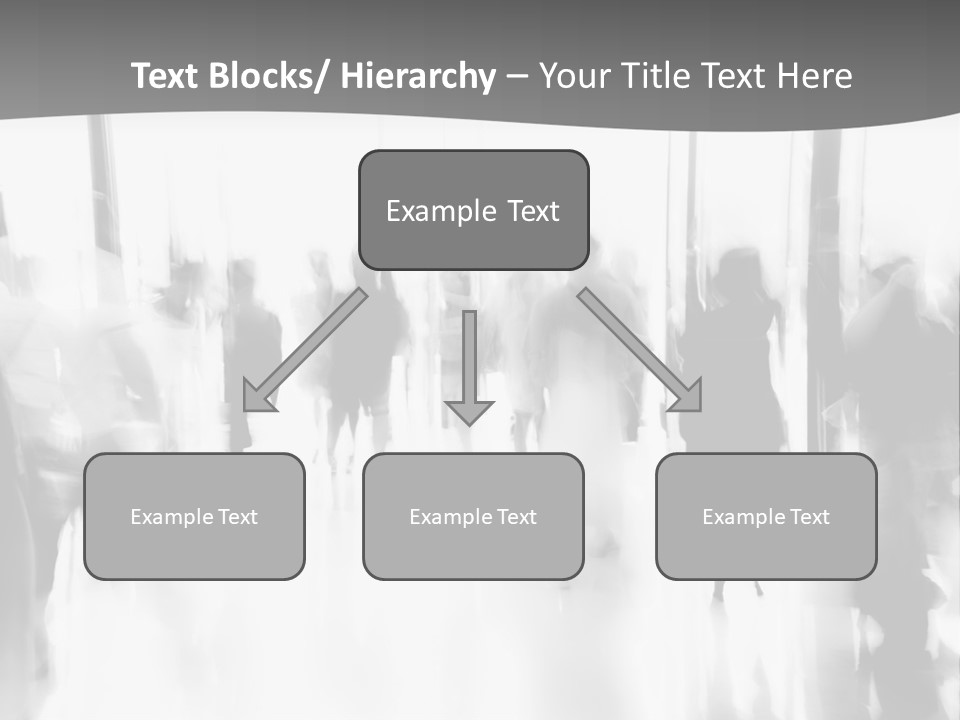 Text Blocks/ Hierarchy – Your Title Text Here

Example Text

Example Text

Example Text

Example Text